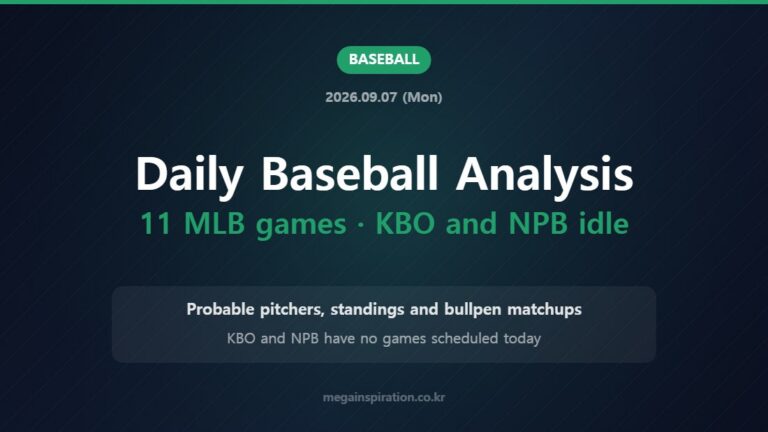 BASEBALL

2026.09.07 (Mon)

Daily Baseball Analysis

11 MLB games · KBO and NPB idle

Probable pitchers, standings and bullpen matchups

KBO and NPB have no games scheduled today

megainspiration.co.kr